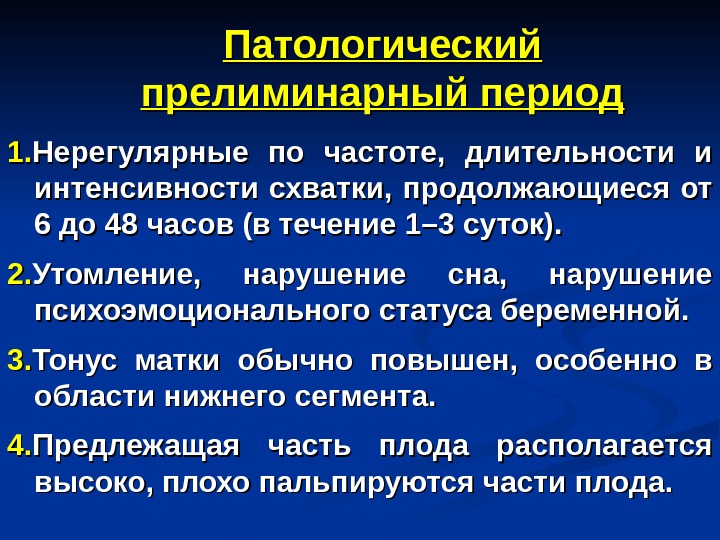 Патологический прелиминарный период

1.Нерегулярные по частоте, длительности и интенсивности схватки, продолжающиеся от 6 до 48 часов (в течение 1–3 суток).

2.Утомление, нарушение сна, нарушение психоэмоционального статуса беременной.

3.Тонус матки обычно повышен, особенно в области нижнего сегмента.

4.Предлежащая часть плода располагается высоко, плохо пальпируются части плода.